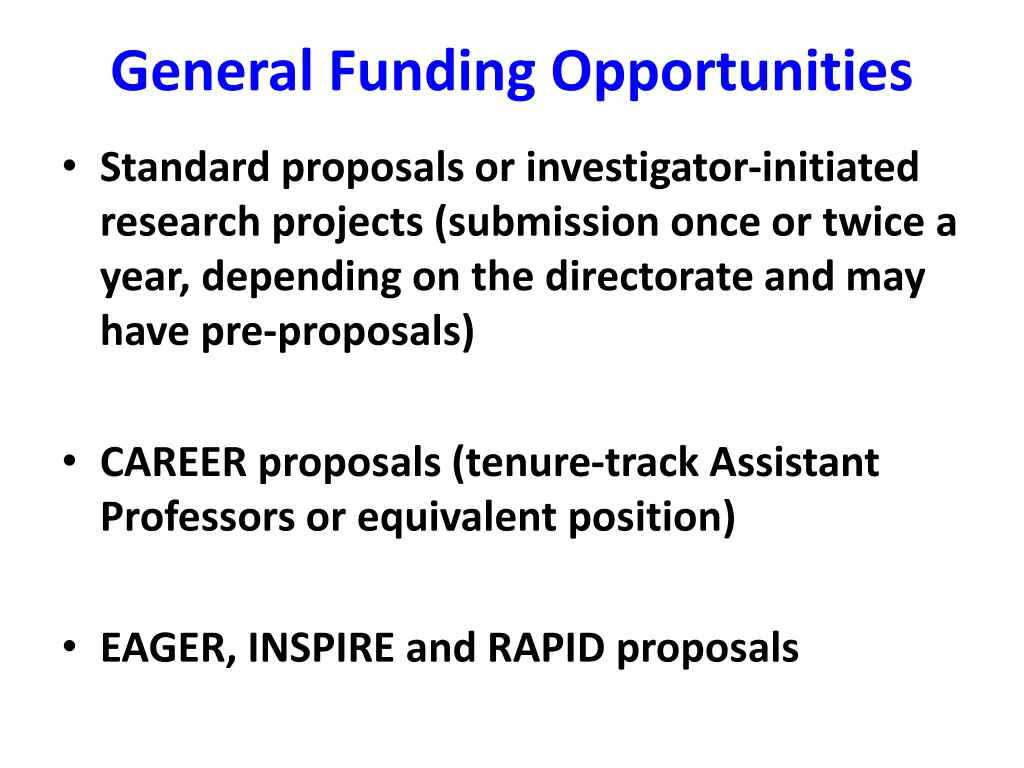 General Funding Opportunities

• Standard proposals or investigator-initiated research projects (submission once or twice a year, depending on the directorate and may have pre-proposals)

• CAREER proposals (tenure-track Assistant Professors or equivalent position)

• EAGER, INSPIRE and RAPID proposals